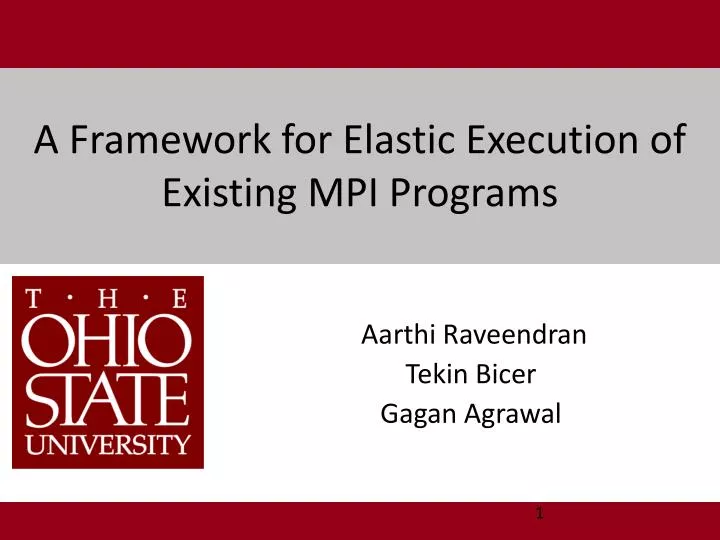 A Framework for Elastic Execution of Existing MPI Programs

T · H · E
OHIO
STATE
UNIVERSITY

Aarthi Raveendran
Tekin Bicer
Gagan Agrawal

1